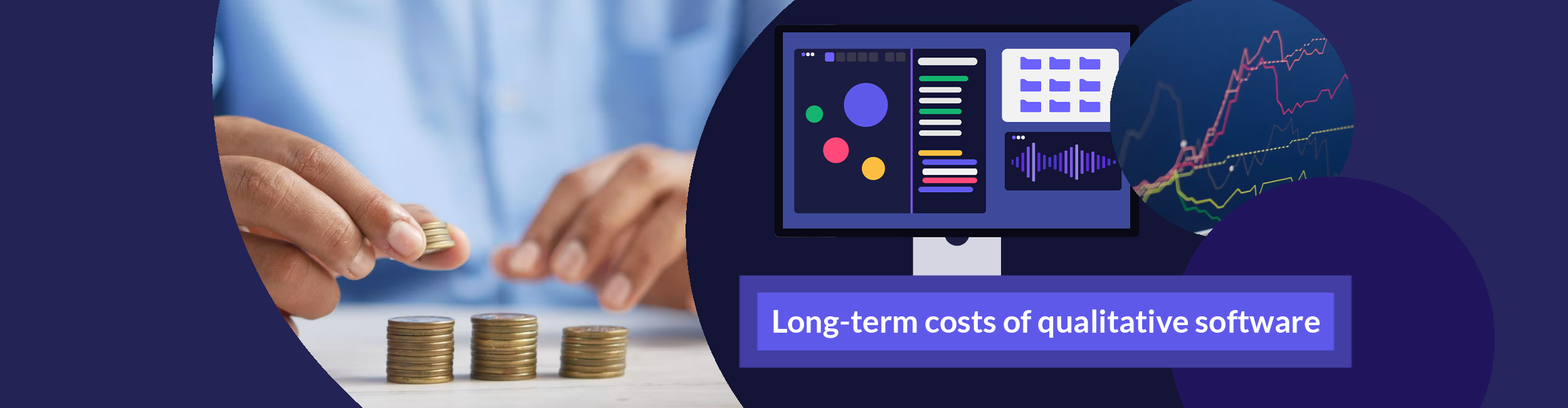 Long-term costs of qualitative software